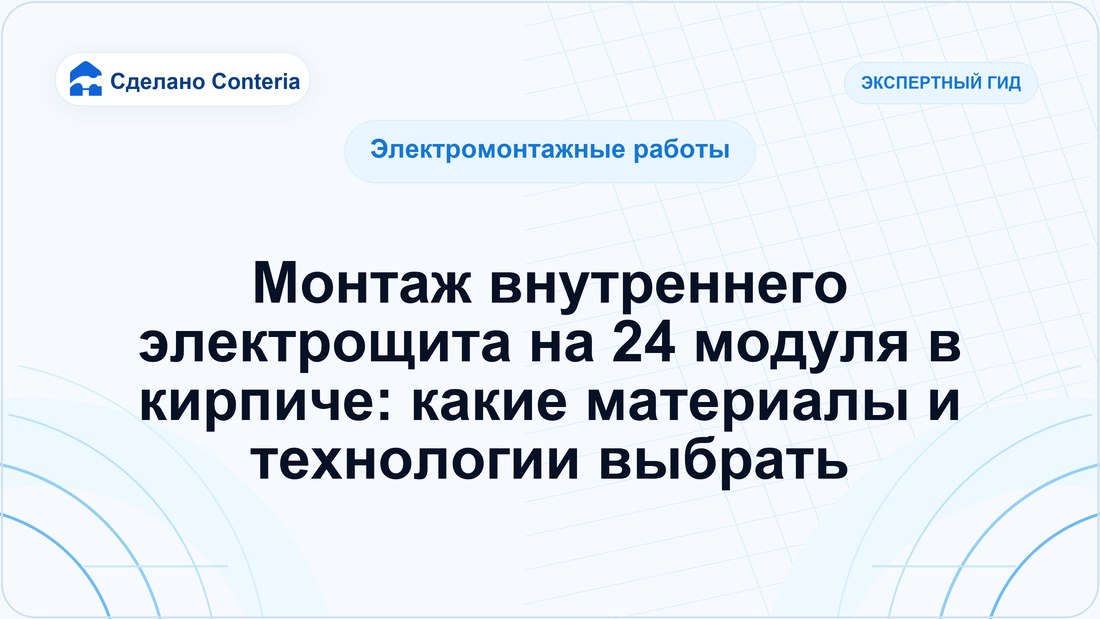 Сделано Conteria

ЭКСПЕРТНЫЙ ГИД

Электромонтажные работы

Монтаж внутреннего электрощита на 24 модуля в кирпиче: какие материалы и технологии выбрать